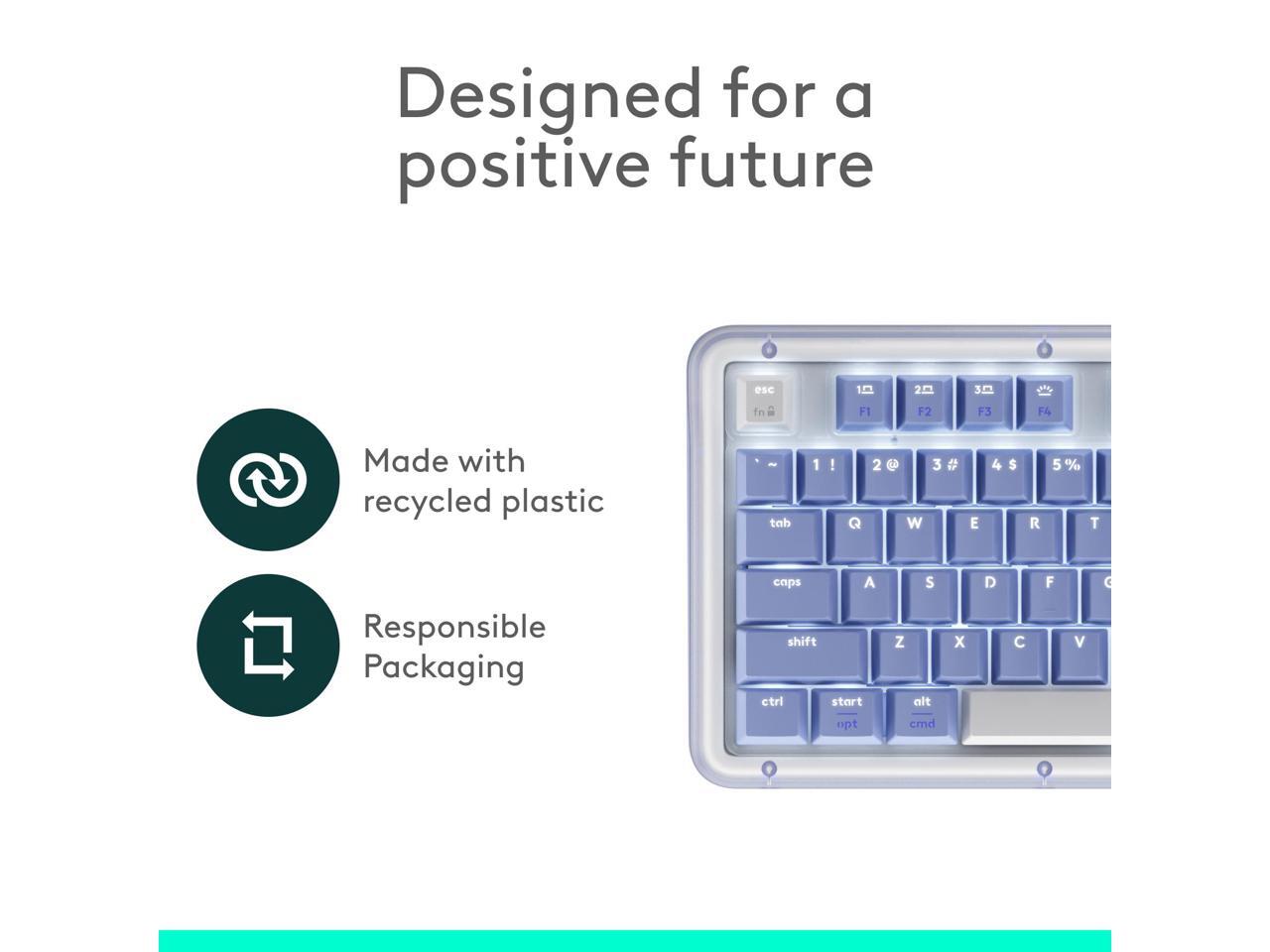 Designed for a positive future

Made with recycled plastic

Responsible Packaging

esc
fn
1 F1
2 F2
3 F3
F4
` ~
1 !
2 @
3 #
4 $
5 %
tab
Q
W
E
R
T
caps
A
S
D
F
shift
Z
X
C
V
ctrl
start
opt
alt
cmd